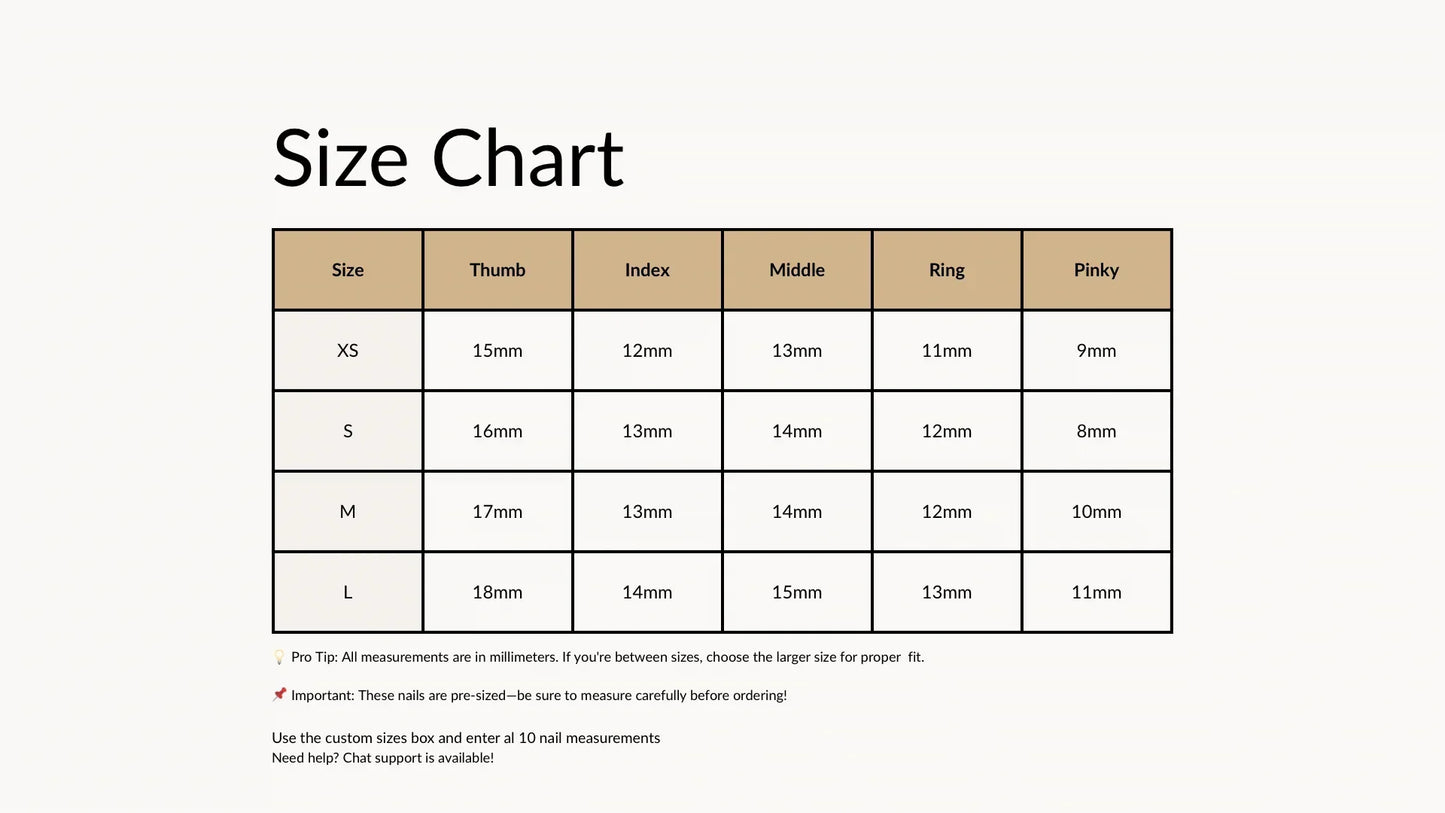 Size Chart

| Size | Thumb | Index | Middle | Ring | Pinky |
|---|---|---|---|---|---|
| XS | 15mm | 12mm | 13mm | 11mm | 9mm |
| S | 16mm | 13mm | 14mm | 12mm | 8mm |
| M | 17mm | 13mm | 14mm | 12mm | 10mm |
| L | 18mm | 14mm | 15mm | 13mm | 11mm |

💡 Pro Tip: All measurements are in millimeters. If you're between sizes, choose the larger size for proper fit.

📌 Important: These nails are pre-sized—be sure to measure carefully before ordering!

Use the custom sizes box and enter al 10 nail measurements
Need help? Chat support is available!